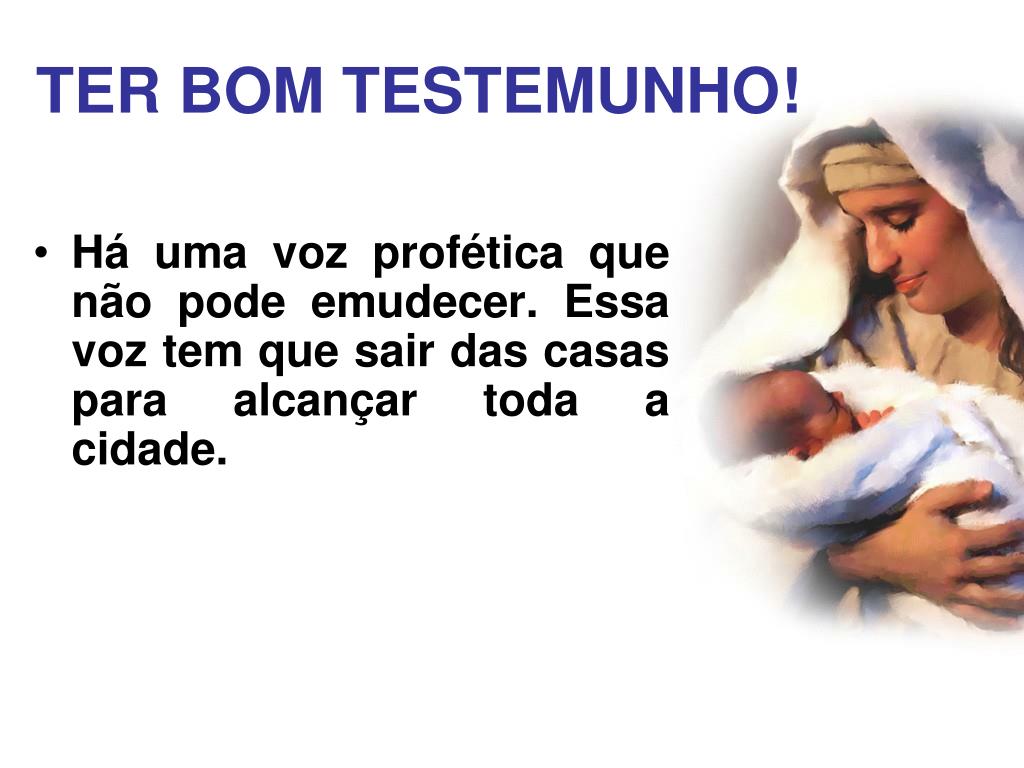 TER BOM TESTEMUNHO!

• Há uma voz profética que não pode emudecer. Essa voz tem que sair das casas para alcançar toda a cidade.